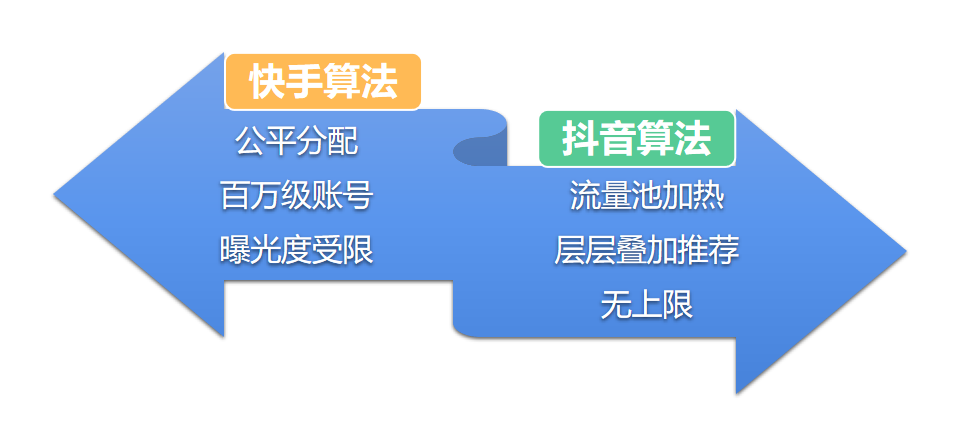 快手算法
公平分配
百万级账号
曝光度受限

抖音算法
流量池加热
层层叠加推荐
无上限